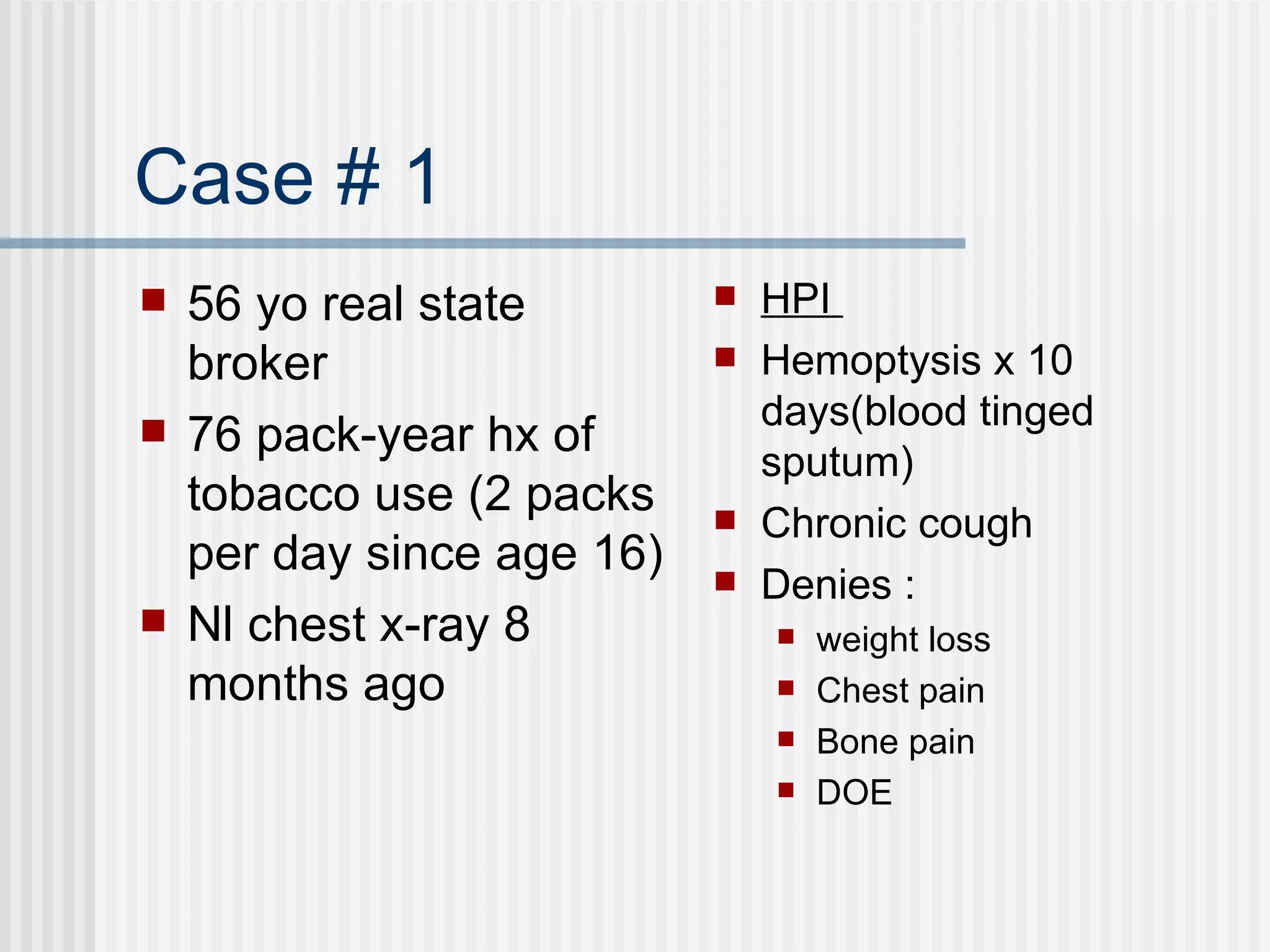 Case # 1

- 56 yo real state broker
- 76 pack-year hx of tobacco use (2 packs per day since age 16)
- Nl chest x-ray 8 months ago

- HPI
- Hemoptysis x 10 days(blood tinged sputum)
- Chronic cough
- Denies :
  - weight loss
  - Chest pain
  - Bone pain
  - DOE